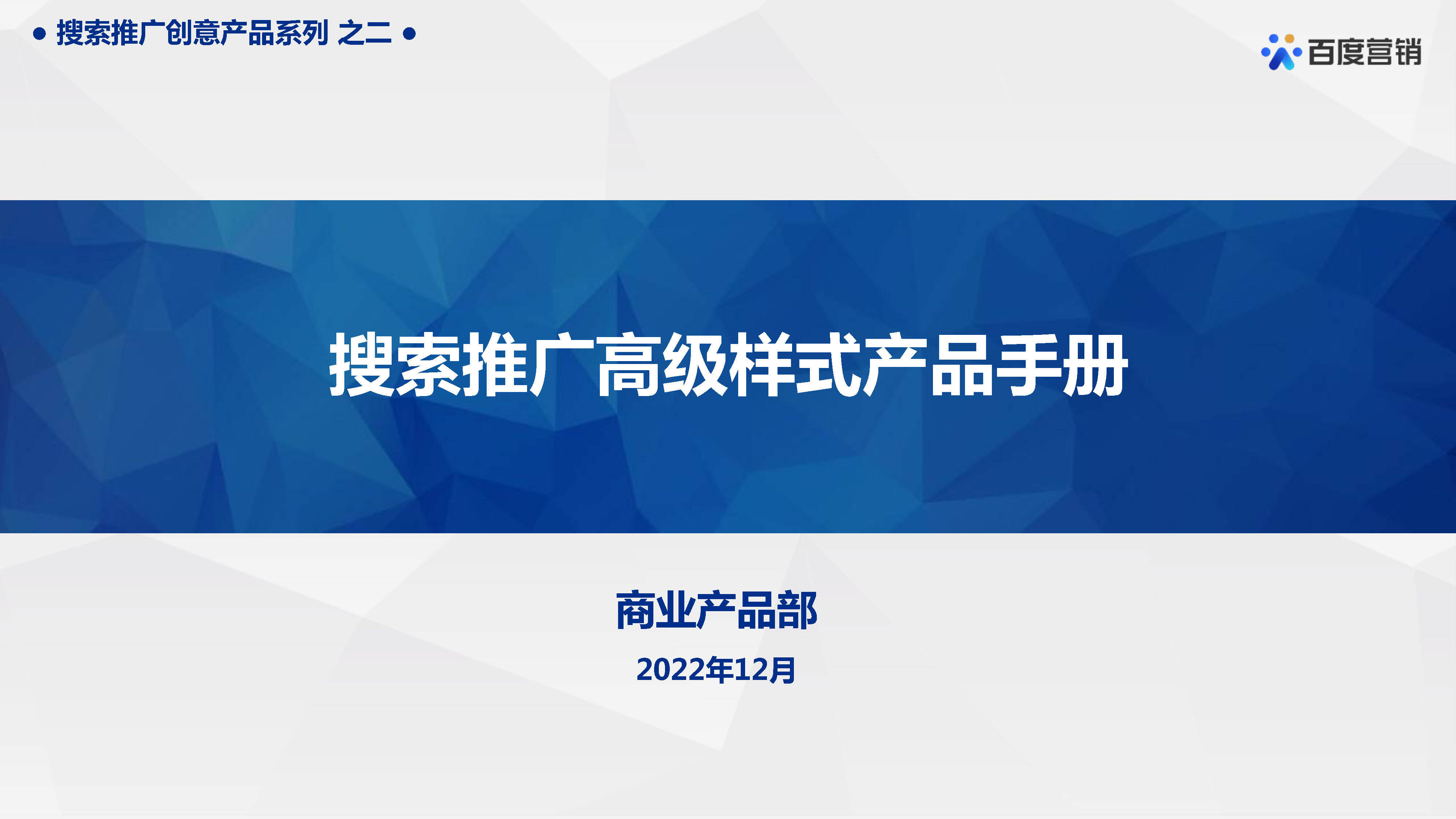 ● 搜索推广创意产品系列 之二 ●

百度营销

搜索推广高级样式产品手册

商业产品部

2022年12月